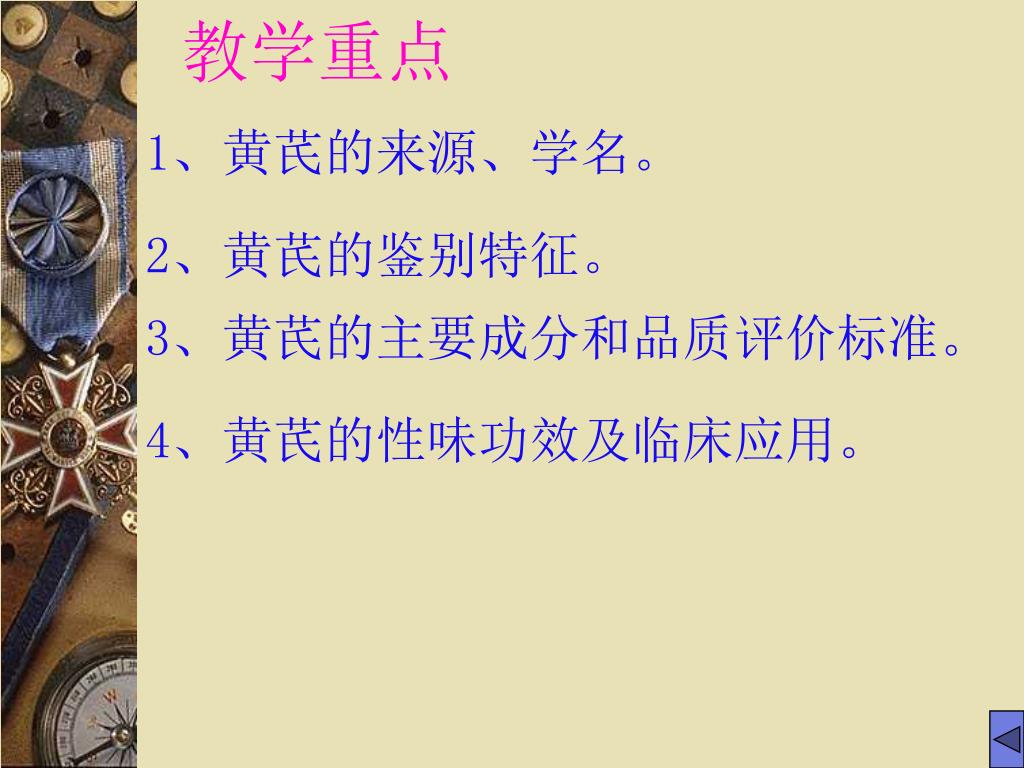 教学重点

1、黄芪的来源、学名。

2、黄芪的鉴别特征。

3、黄芪的主要成分和品质评价标准。

4、黄芪的性味功效及临床应用。